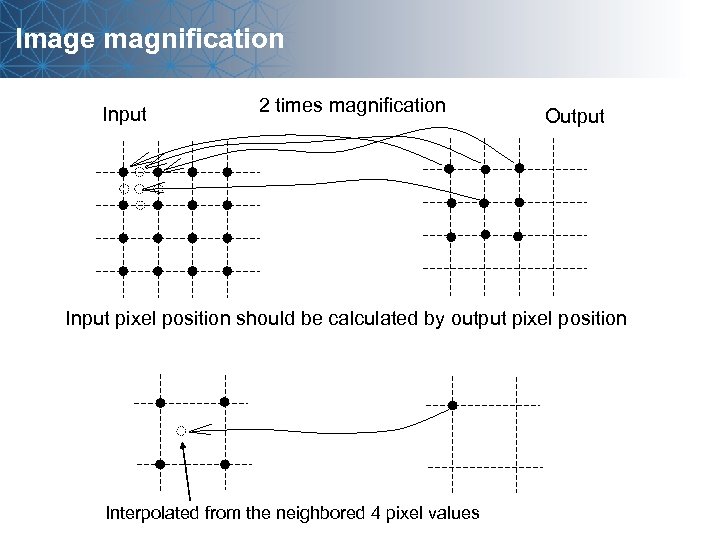 Image magnification

Input

2 times magnification

Output

Input pixel position should be calculated by output pixel position

Interpolated from the neighbored 4 pixel values